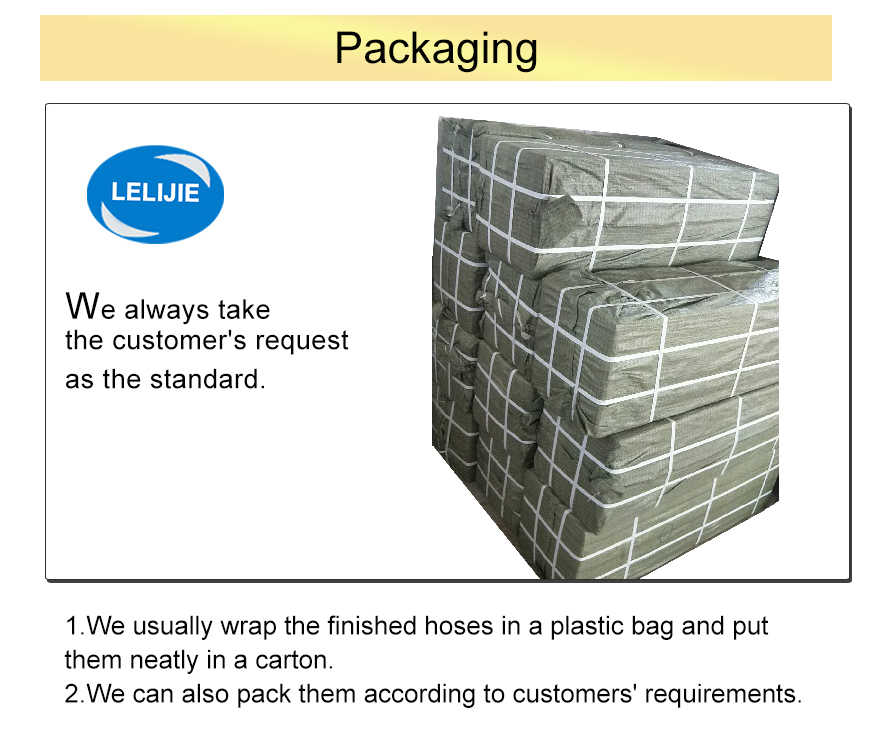 Packaging

LELIJIE

We always take the customer's request as the standard.

1.We usually wrap the finished hoses in a plastic bag and put them neatly in a carton.
2.We can also pack them according to customers' requirements.